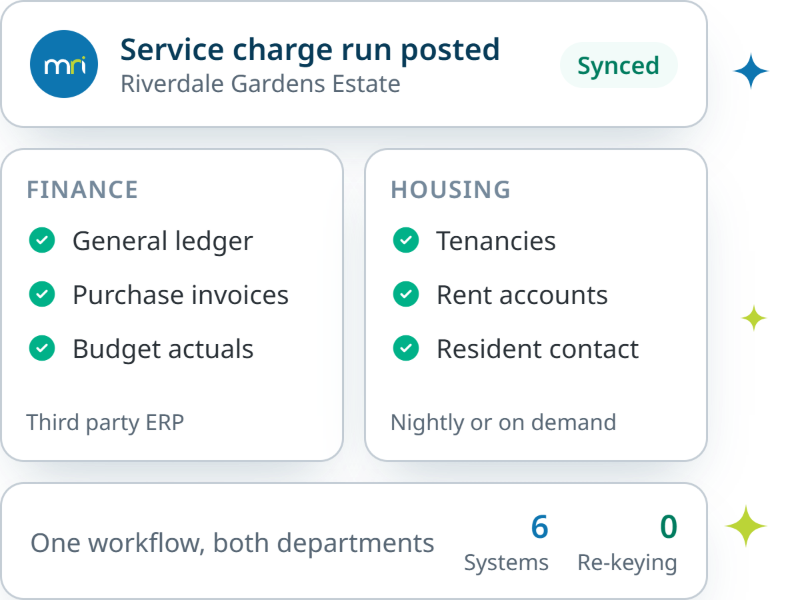 mri

Service charge run posted
Riverdale Gardens Estate

Synced

FINANCE
General ledger
Purchase invoices
Budget actuals

Third party ERP

HOUSING
Tenancies
Rent accounts
Resident contact

Nightly or on demand

One workflow, both departments

6
Systems

0
Re-keying